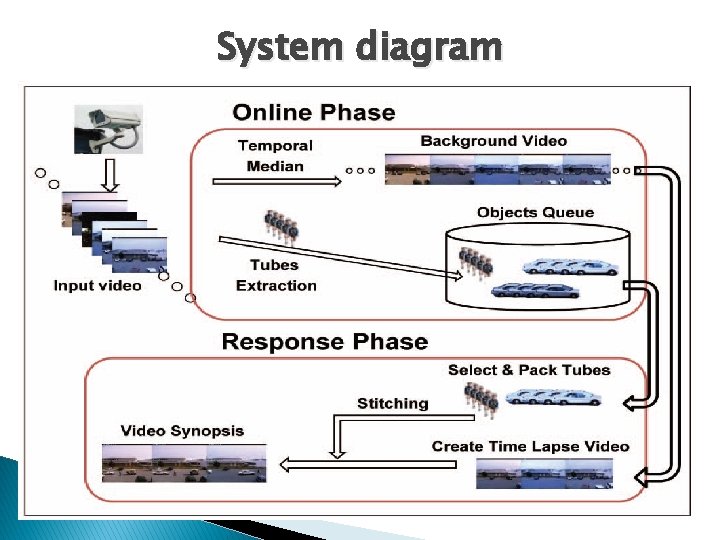 System diagram

Online Phase

Temporal Median

Background Video

Objects Queue

Tubes Extraction

Input video

Response Phase

Select & Pack Tubes

Stitching

Video Synopsis

Create Time Lapse Video